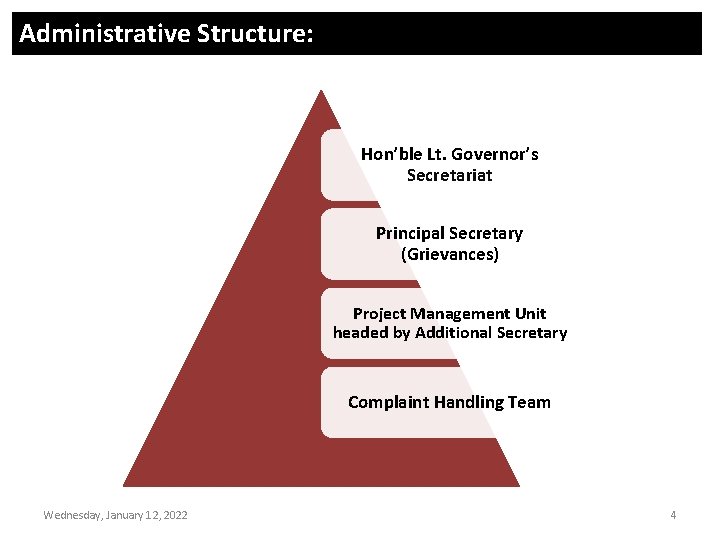 Administrative Structure:

Hon'ble Lt. Governor's Secretariat

Principal Secretary (Grievances)

Project Management Unit headed by Additional Secretary

Complaint Handling Team

Wednesday, January 12, 2022

4